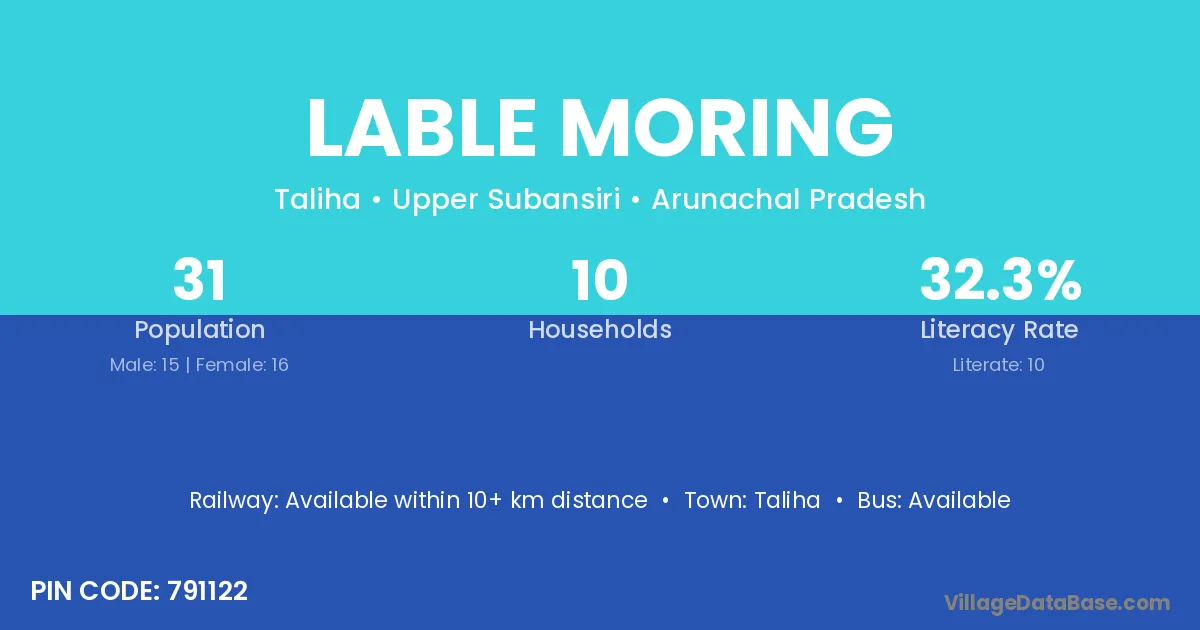 LABLE MORING

Taliha • Upper Subansiri • Arunachal Pradesh

31
Population
Male: 15 | Female: 16

10
Households

32.3%
Literacy Rate
Literate: 10

Railway: Available within 10+ km distance • Town: Taliha • Bus: Available

PIN CODE: 791122

VillageDataBase.com